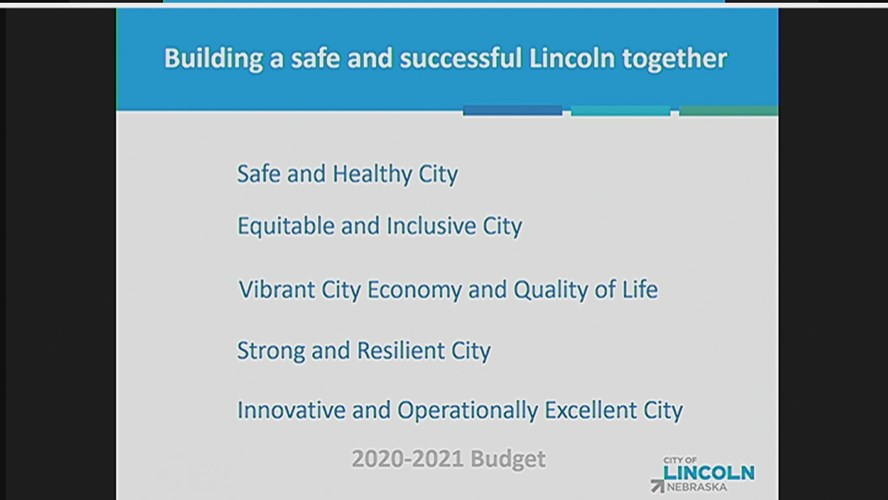 Building a safe and successful Lincoln together

Safe and Healthy City

Equitable and Inclusive City

Vibrant City Economy and Quality of Life

Strong and Resilient City

Innovative and Operationally Excellent City

2020-2021 Budget

CITY OF
LINCOLN
NEBRASKA